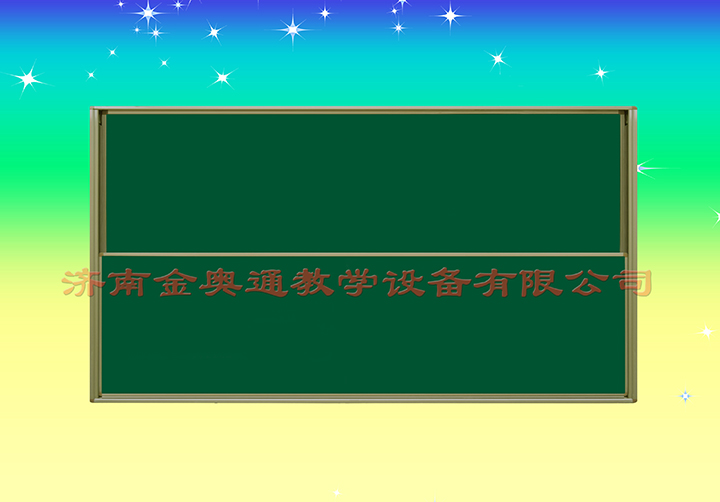 济南金奥通教学设备有限公司